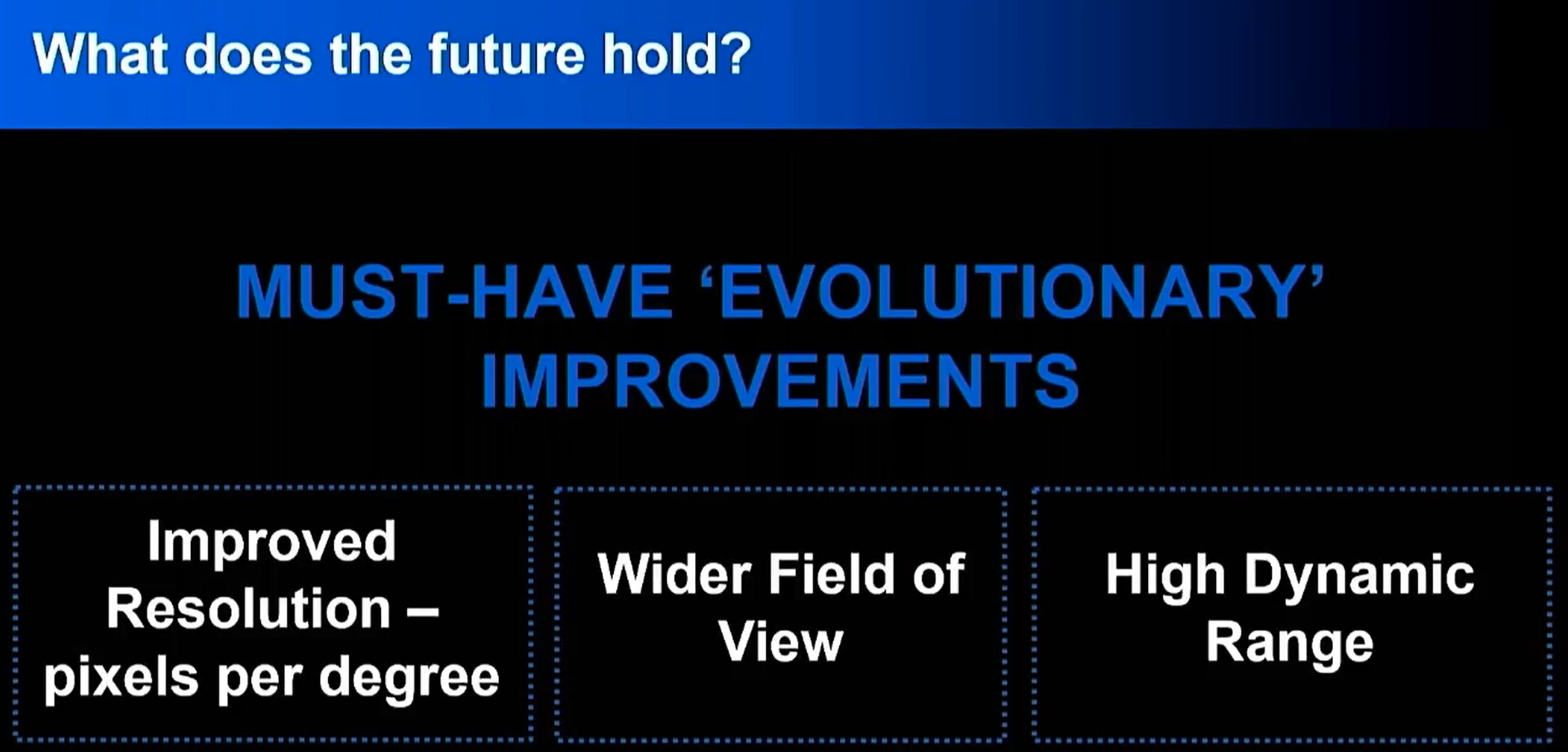 What does the future hold?

MUST-HAVE ‘EVOLUTIONARY’ IMPROVEMENTS

Improved Resolution – pixels per degree

Wider Field of View

High Dynamic Range